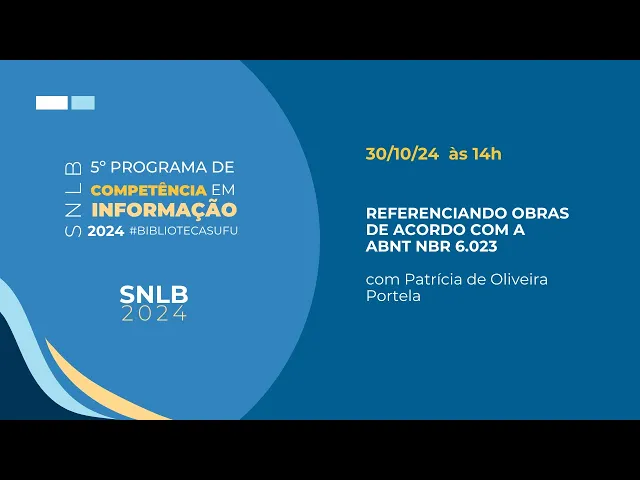 SNLB

5º PROGRAMA DE
COMPETÊNCIA EM
INFORMAÇÃO
2024 #BIBLIOTECASUFU

SNLB
2024

30/10/24 às 14h

REFERENCIANDO OBRAS DE ACORDO COM A ABNT NBR 6.023

com Patrícia de Oliveira Portela